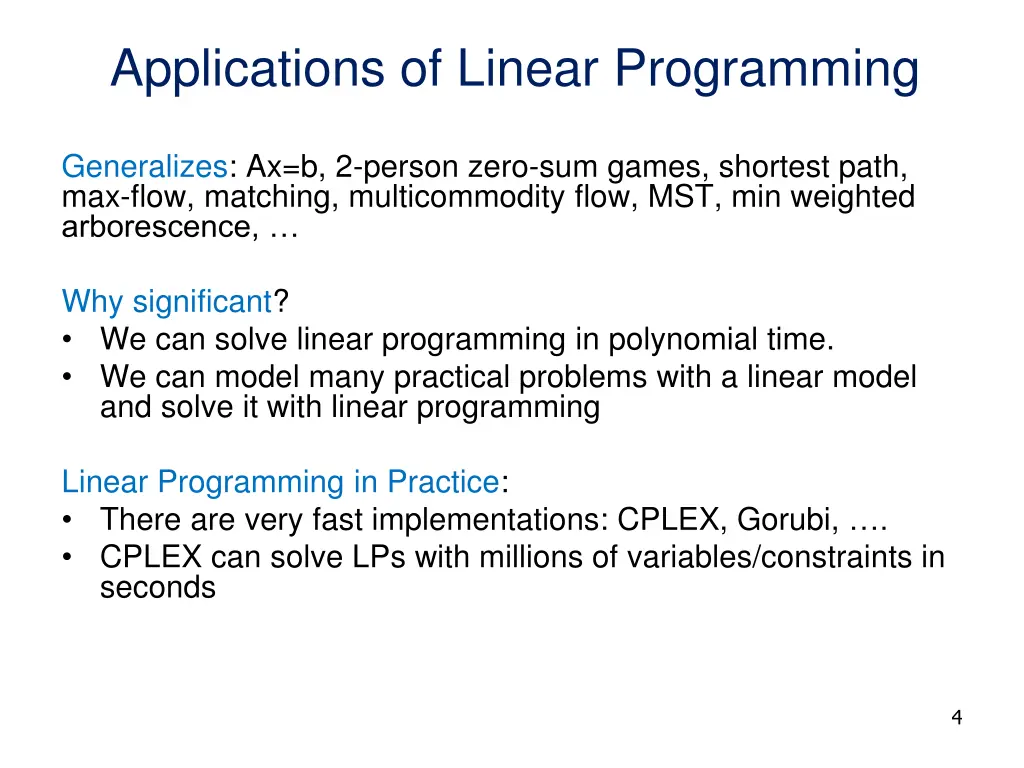 Applications of Linear Programming

Generalizes: Ax=b, 2-person zero-sum games, shortest path, max-flow, matching, multicommodity flow, MST, min weighted arborescence, …

Why significant?
• We can solve linear programming in polynomial time.
• We can model many practical problems with a linear model and solve it with linear programming

Linear Programming in Practice:
• There are very fast implementations: CPLEX, Gorubi, ….
• CPLEX can solve LPs with millions of variables/constraints in seconds

4